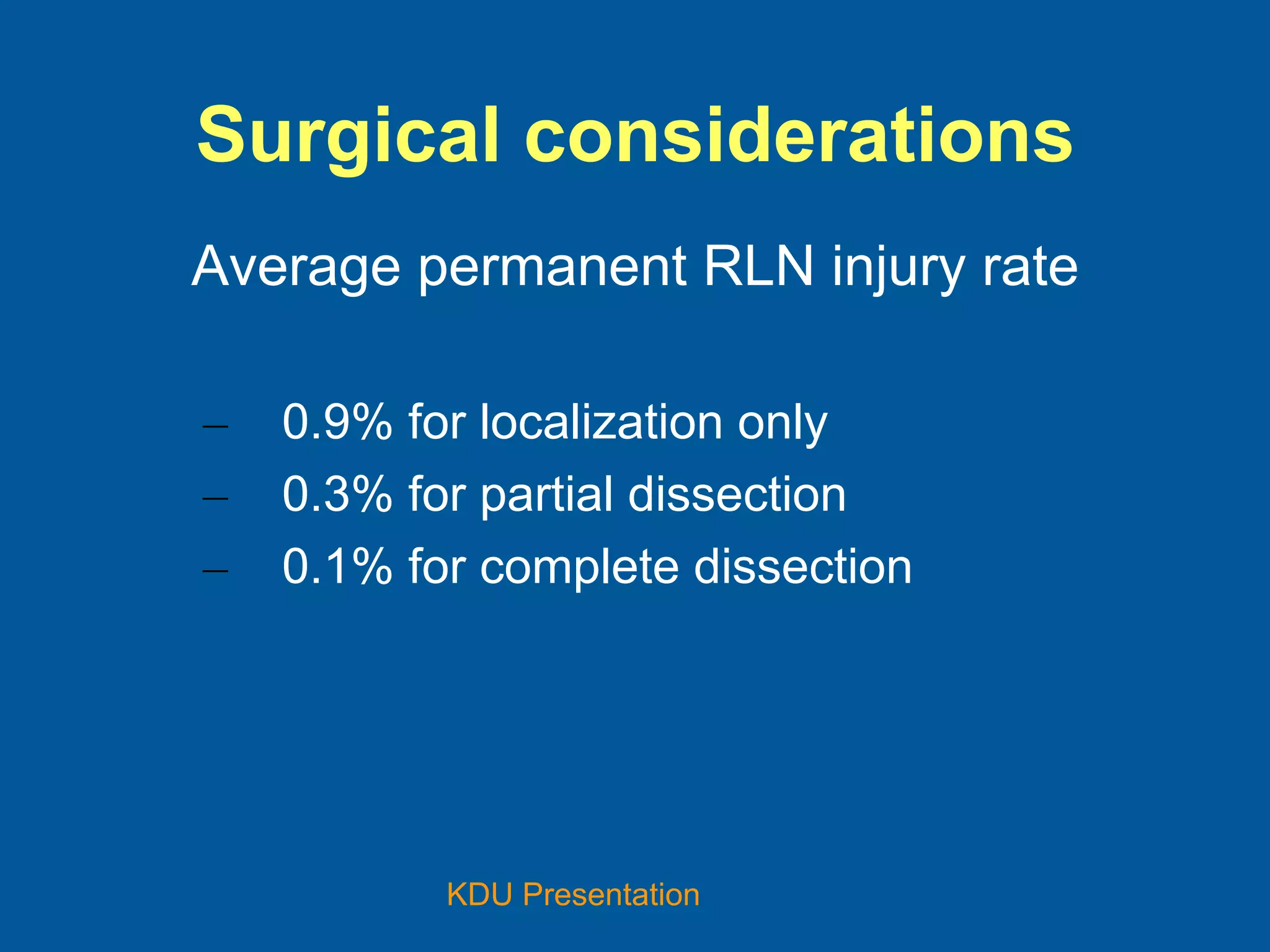 Surgical considerations

Average permanent RLN injury rate

– 0.9% for localization only
– 0.3% for partial dissection
– 0.1% for complete dissection

KDU Presentation